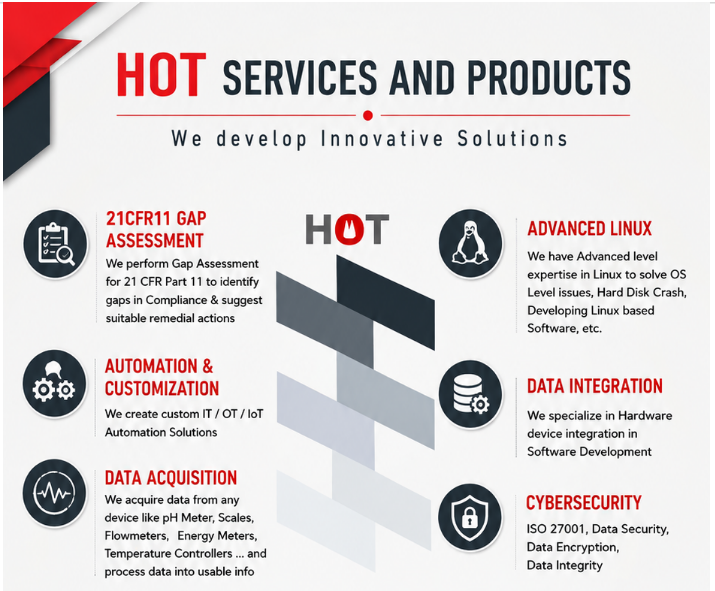 HOT SERVICES AND PRODUCTS

We develop Innovative Solutions

21CFR11 GAP ASSESSMENT

We perform Gap Assessment for 21 CFR Part 11 to identify gaps in Compliance & suggest suitable remedial actions

AUTOMATION & CUSTOMIZATION

We create custom IT / OT / IoT Automation Solutions

DATA ACQUISITION

We acquire data from any device like pH Meter, Scales, Flowmeters, Energy Meters, Temperature Controllers ... and process data into usable info

HOT

ADVANCED LINUX

We have Advanced level expertise in Linux to solve OS Level issues, Hard Disk Crash, Developing Linux based Software, etc.

DATA INTEGRATION

We specialize in Hardware device integration in Software Development

CYBERSECURITY

ISO 27001, Data Security, Data Encryption, Data Integrity